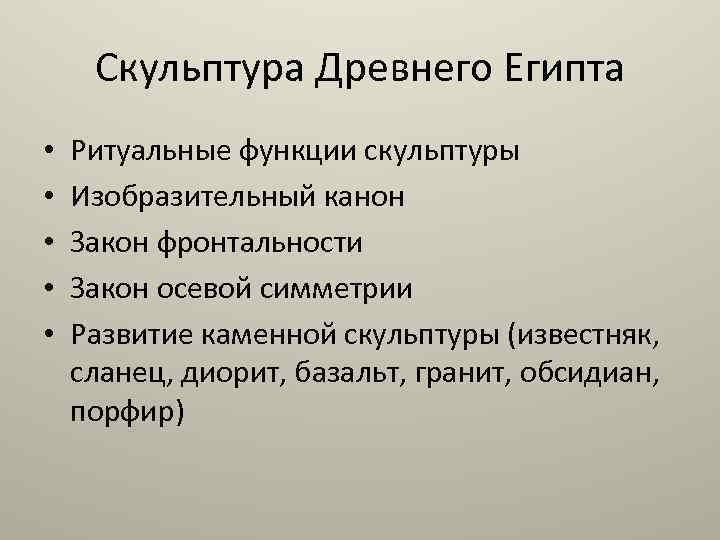 Скульптура Древнего Египта

• Ритуальные функции скульптуры
• Изобразительный канон
• Закон фронтальности
• Закон осевой симметрии
• Развитие каменной скульптуры (известняк, сланец, диорит, базальт, гранит, обсидиан, порфир)